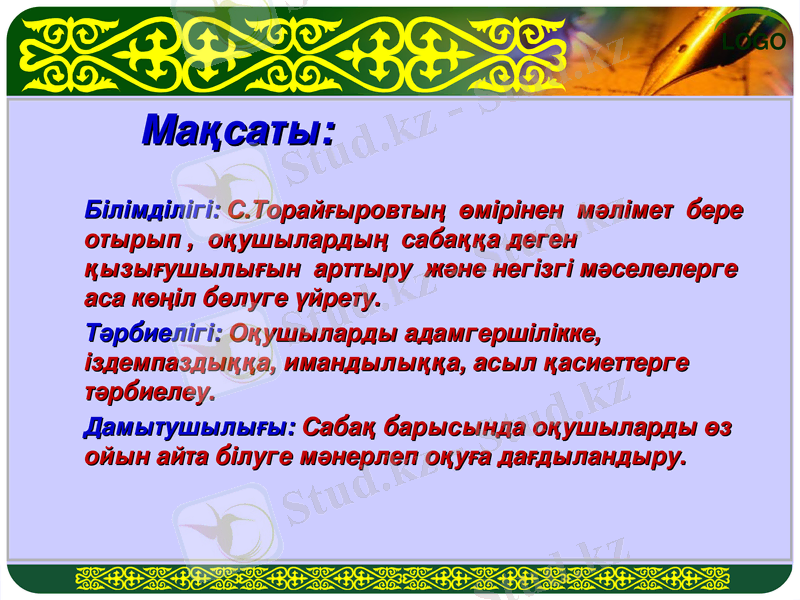 LOGO

Мақсаты:

Білімділігі: С.Торайғыровтың өмірінен мәлімет бере отырып , оқушылардың сабаққа деген қызығушылығын арттыру және негізгі мәселелерге аса көңіл бөлуге үйрету.

Тәрбиелігі: Оқушыларды адамгершілікке, іздемпаздыққа, имандылыққа, асыл қасиеттерге тәрбиелеу.

Дамытушылығы: Сабақ барысында оқушыларды өз ойын айта білуге мәнерлеп оқуға дағдыландыру.

Stud.kz - Stud.kz